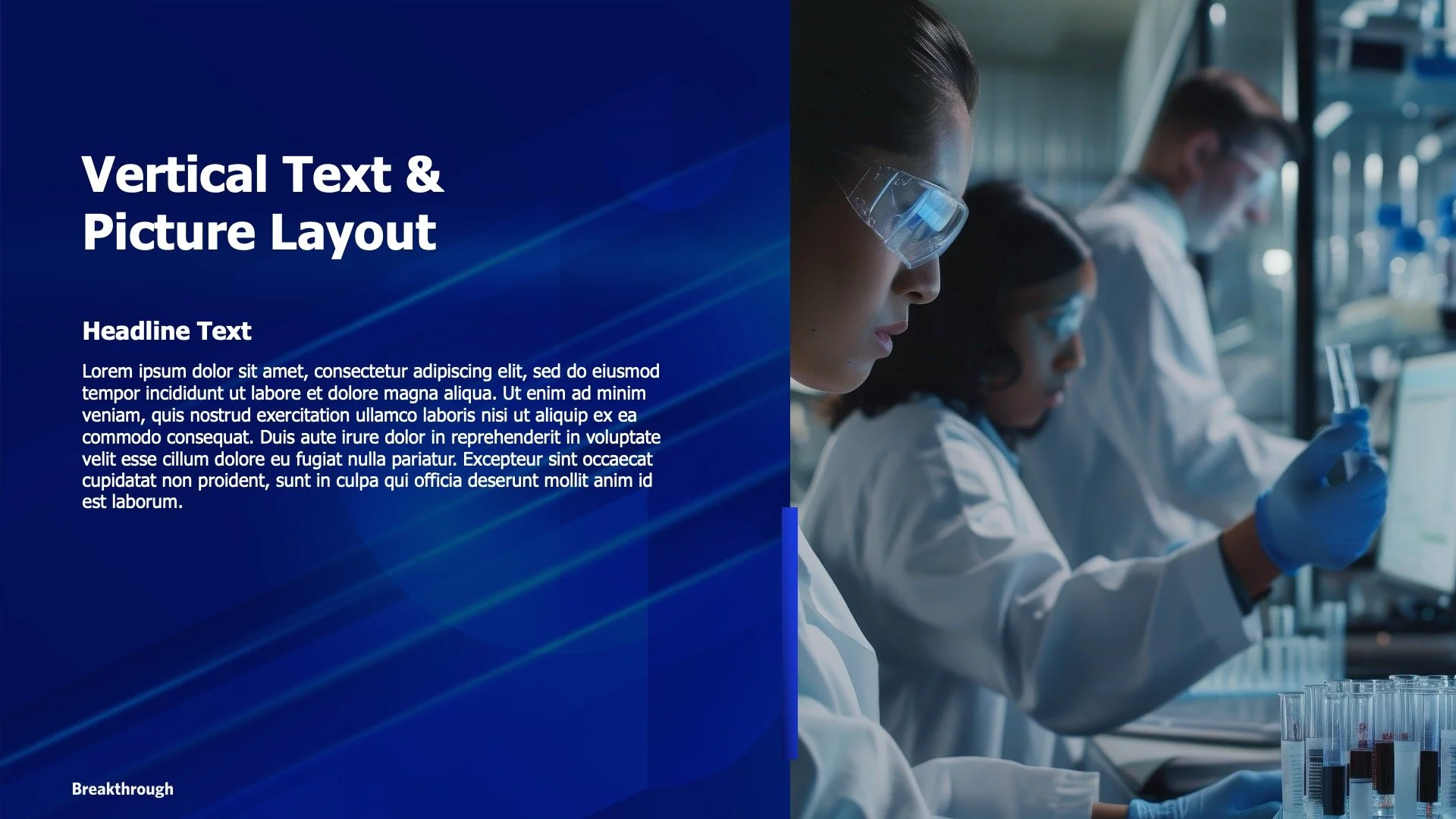 Vertical Text & Picture Layout

Headline Text

Lorem ipsum dolor sit amet, consectetur adipiscing elit, sed do eiusmod tempor incididunt ut labore et dolore magna aliqua. Ut enim ad minim veniam, quis nostrud exercitation ullamco laboris nisi ut aliquip ex ea commodo consequat. Duis aute irure dolor in reprehenderit in voluptate velit esse cillum dolore eu fugiat nulla pariatur. Excepteur sint occaecat cupidatat non proident, sunt in culpa qui officia deserunt mollit anim id est laborum.

Breakthrough